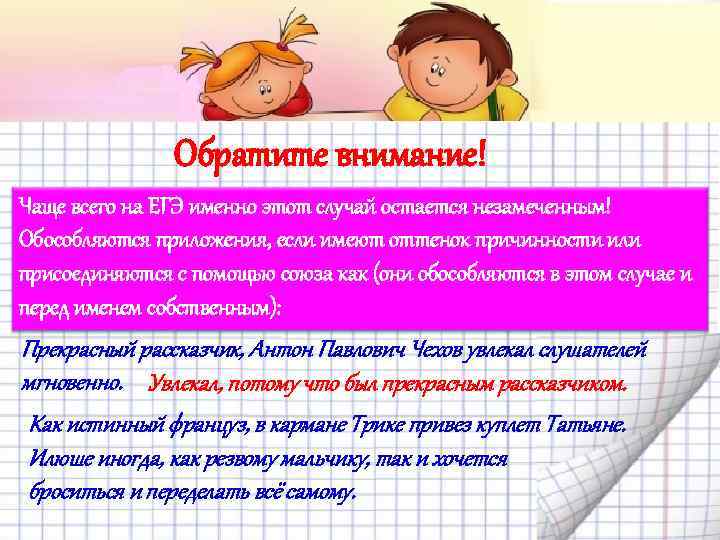 Обратите внимание!

Чаще всего на ЕГЭ именно этот случай остается незамеченным! Обособляются приложения, если имеют оттенок причинности или присоединяются с помощью союза как (они обособляются в этом случае и перед именем собственным):

Прекрасный рассказчик, Антон Павлович Чехов увлекал слушателей мгновенно. Увлекал, потому что был прекрасным рассказчиком.

Как истинный француз, в кармане Трике привез куплет Татьяне.
Илюше иногда, как резвому мальчику, так и хочется броситься и переделать всё самому.